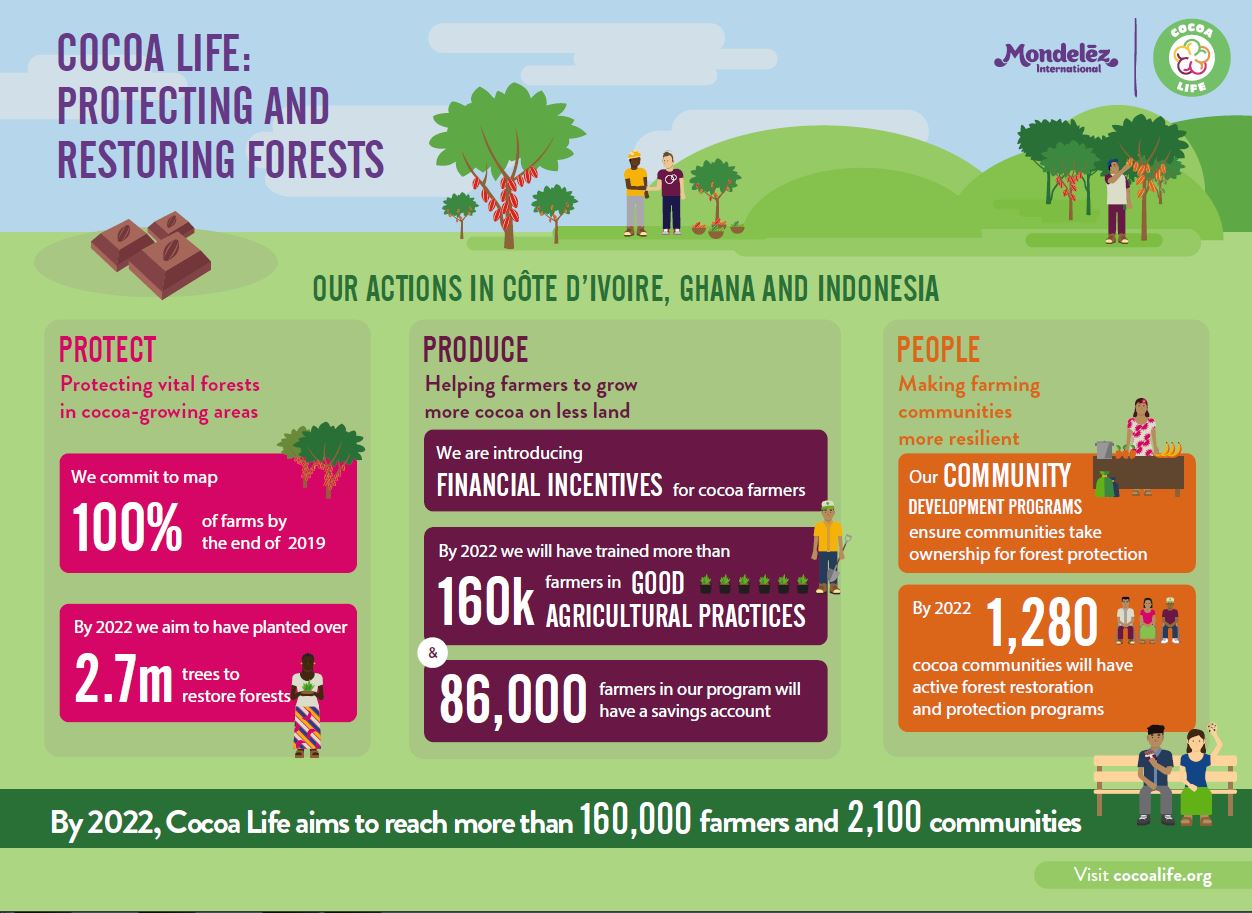 COCOA LIFE: PROTECTING AND RESTORING FORESTS

Mondelēz International

COCOA LIFE

OUR ACTIONS IN CÔTE D'IVOIRE, GHANA AND INDONESIA

PROTECT
Protecting vital forests in cocoa-growing areas

We commit to map 100% of farms by the end of 2019

By 2022 we aim to have planted over 2.7m trees to restore forests

PRODUCE
Helping farmers to grow more cocoa on less land

We are introducing FINANCIAL INCENTIVES for cocoa farmers

By 2022 we will have trained more than 160k farmers in GOOD AGRICULTURAL PRACTICES

&

86,000 farmers in our program will have a savings account

PEOPLE
Making farming communities more resilient

Our COMMUNITY DEVELOPMENT PROGRAMS ensure communities take ownership for forest protection

By 2022 1,280 cocoa communities will have active forest restoration and protection programs

By 2022, Cocoa Life aims to reach more than 160,000 farmers and 2,100 communities

Visit cocoalife.org